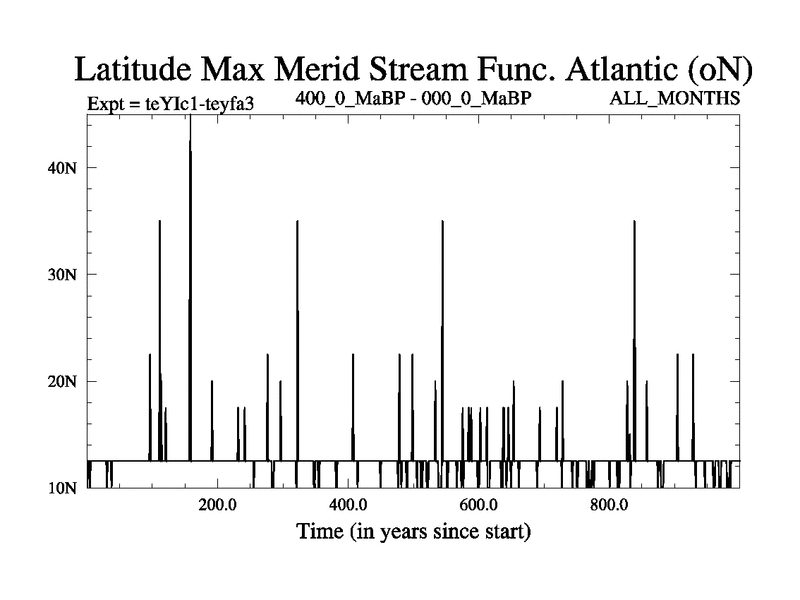 Latitude Max Merid Stream Func. Atlantic (oN)

Expt = teYIc1-teyfa3 400_0_MaBP - 000_0_MaBP ALL_MONTHS

40N
30N
20N
10N

200.0
400.0
600.0
800.0

Time (in years since start)